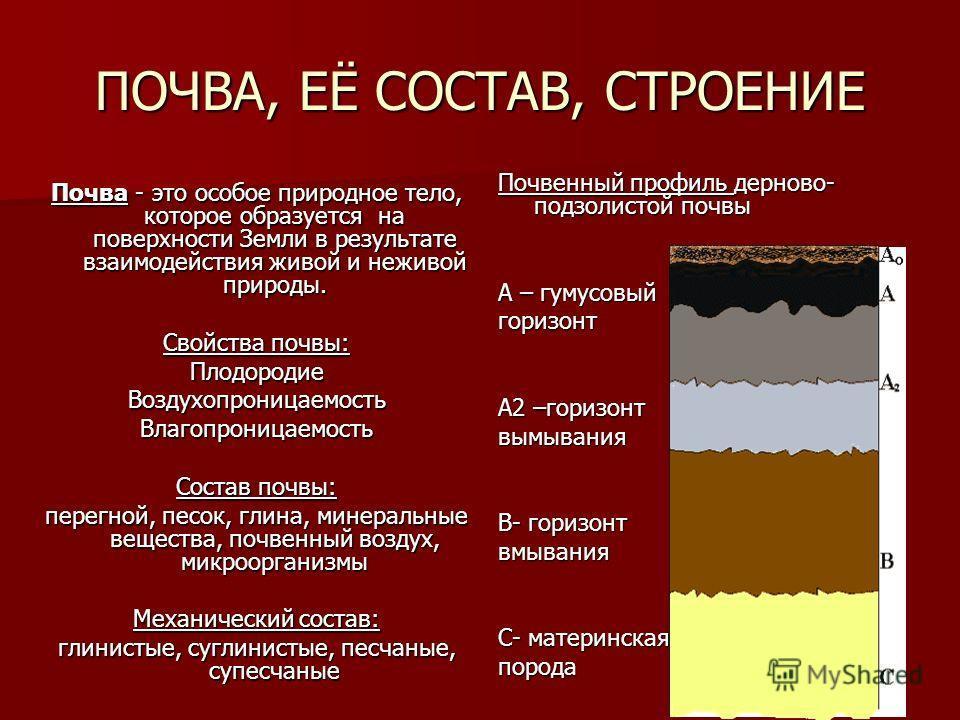 ПОЧВА, ЕЁ СОСТАВ, СТРОЕНИЕ

Почва - это особое природное тело, которое образуется на поверхности Земли в результате взаимодействия живой и неживой природы.

Свойства почвы:
Плодородие
Воздухопроницаемость
Влагопроницаемость

Состав почвы:
перегной, песок, глина, минеральные вещества, почвенный воздух, микроорганизмы

Механический состав:
глинистые, суглинистые, песчаные, супесчаные

Почвенный профиль дерново-подзолистой почвы

А – гумусовый горизонт

А2 –горизонт вымывания

В- горизонт вмывания

С- материнская порода

$A_0$
A
$A_2$
B
C

MyShared